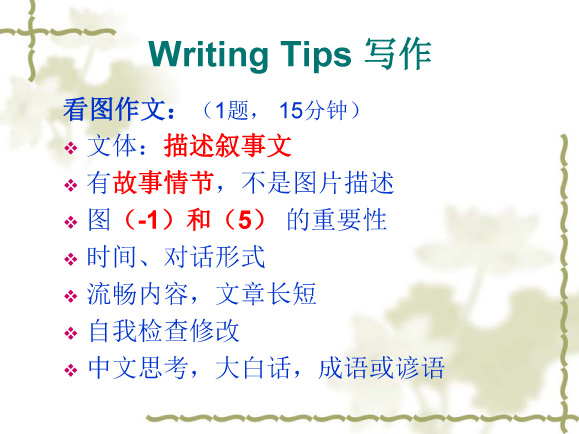 Writing Tips 写作

看图作文：（1题， 15分钟）

❖ 文体：描述叙事文
❖ 有故事情节，不是图片描述
❖ 图（-1）和（5） 的重要性
❖ 时间、对话形式
❖ 流畅内容，文章长短
❖ 自我检查修改
❖ 中文思考，大白话，成语或谚语